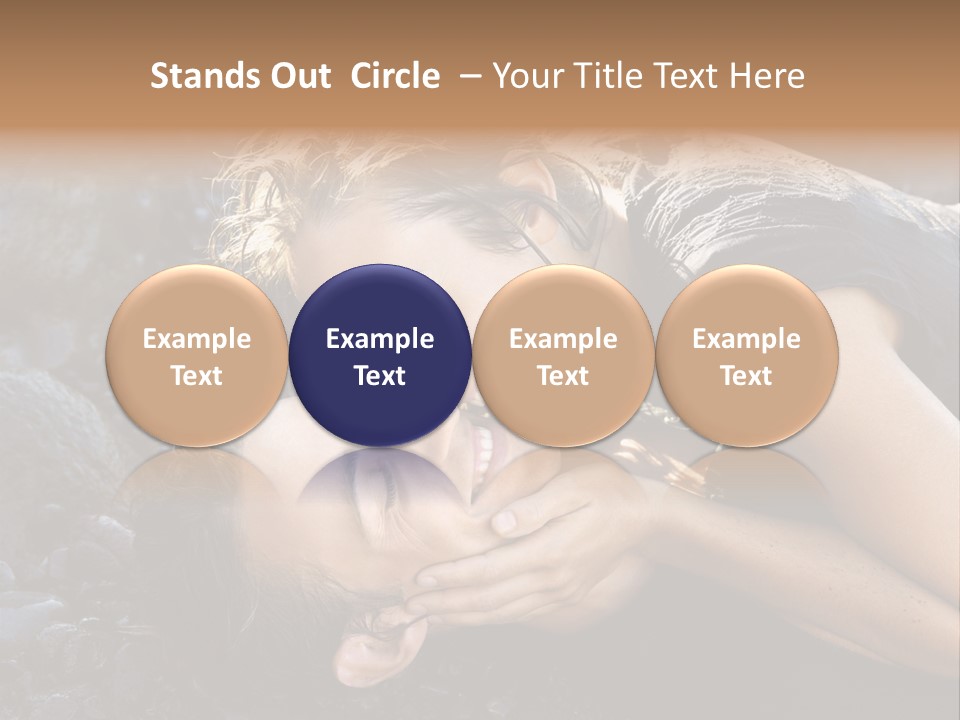 Stands Out Circle – Your Title Text Here

Example Text

Example Text

Example Text

Example Text